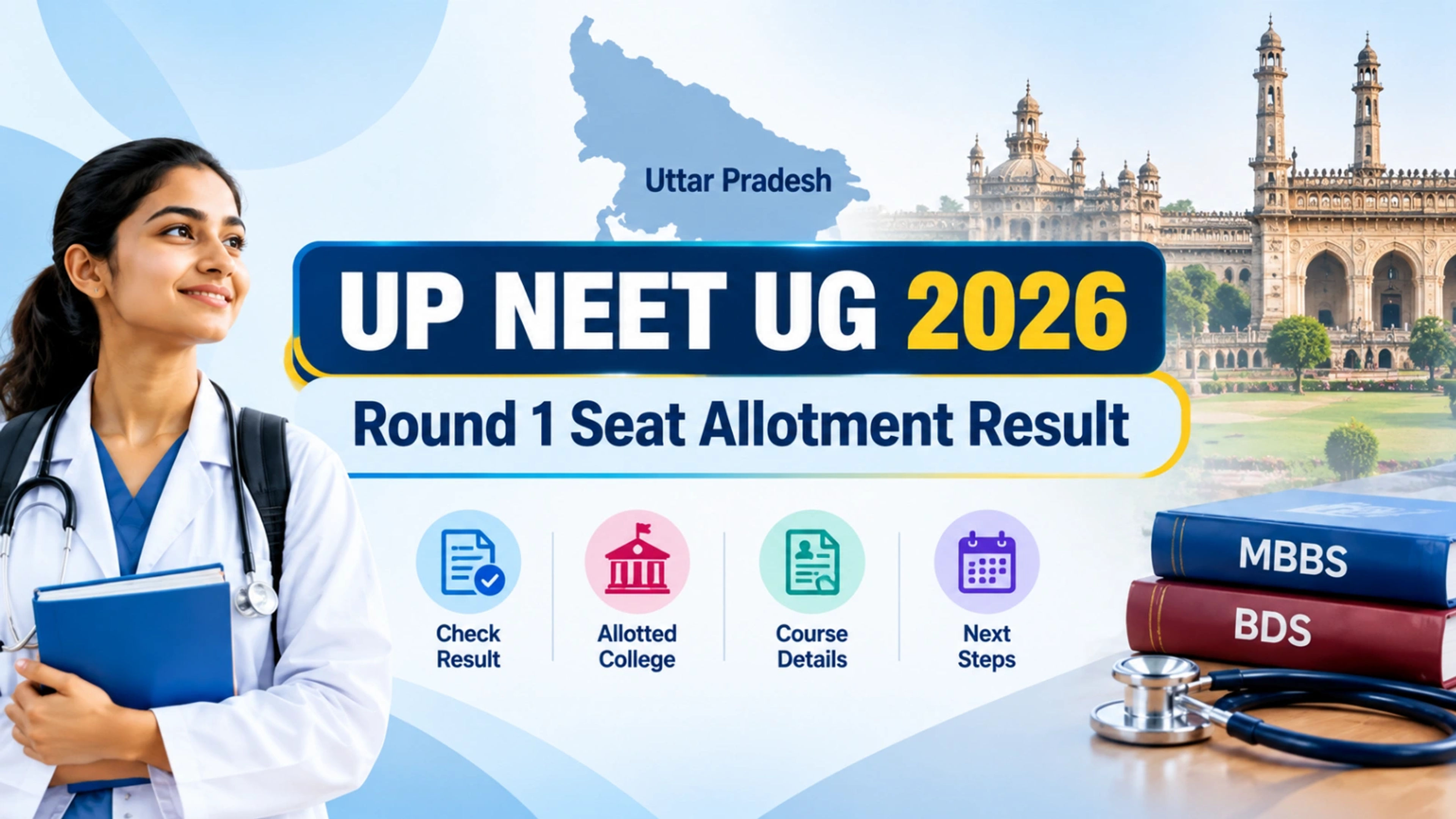 Uttar Pradesh

UP NEET UG 2026

Round 1 Seat Allotment Result

Check Result

Allotted College

Course Details

Next Steps

MBBS

BDS